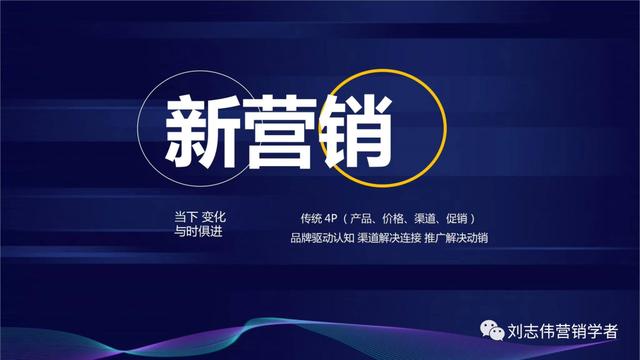 新营销

当下 变化
与时俱进

传统 4P（产品、价格、渠道、促销）
品牌驱动认知 渠道解决连接 推广解决动销

刘志伟营销学者